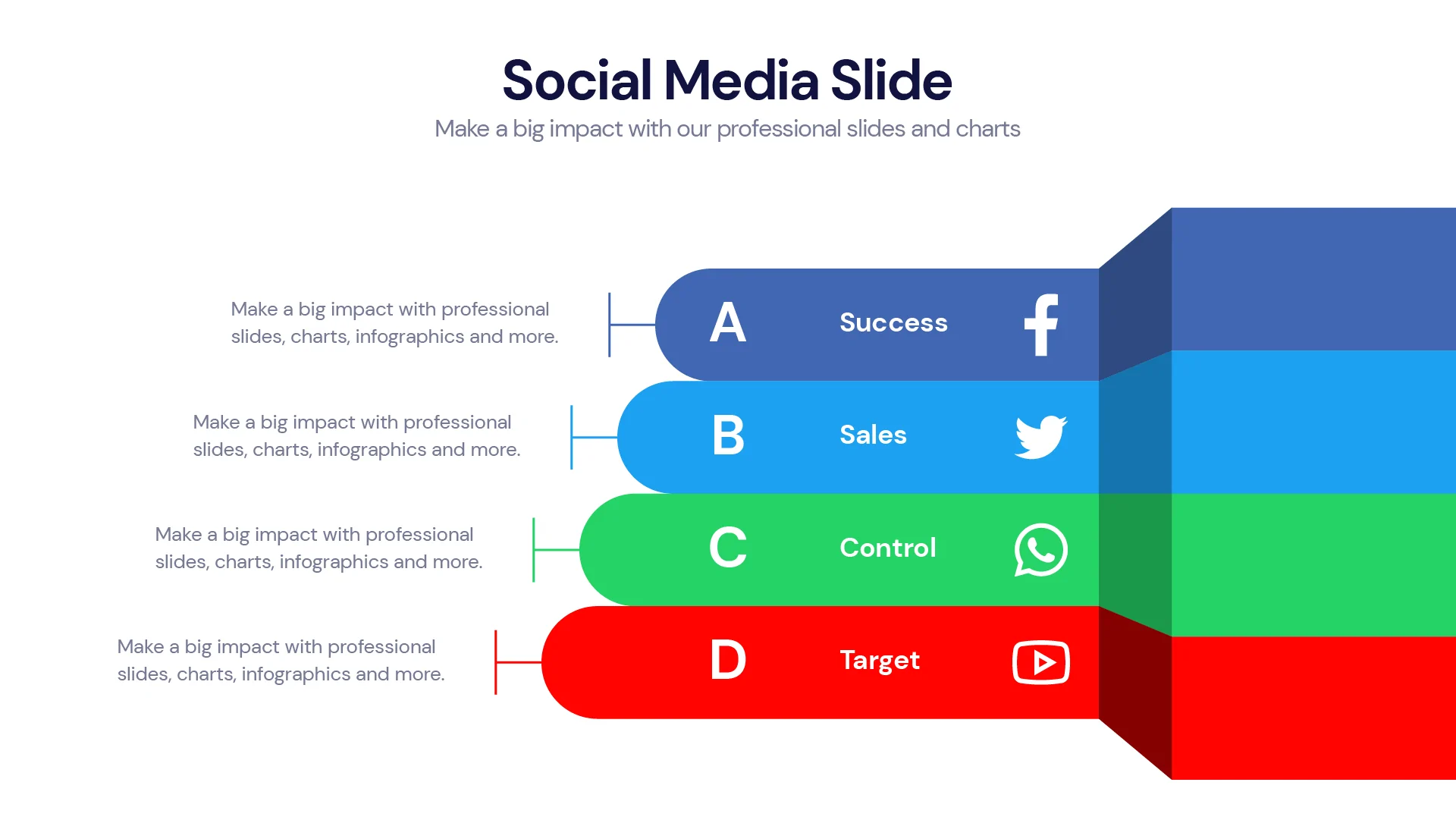 Social Media Slide
Make a big impact with our professional slides and charts

Make a big impact with professional slides, charts, infographics and more.

A Success

Make a big impact with professional slides, charts, infographics and more.

B Sales

Make a big impact with professional slides, charts, infographics and more.

C Control

Make a big impact with professional slides, charts, infographics and more.

D Target